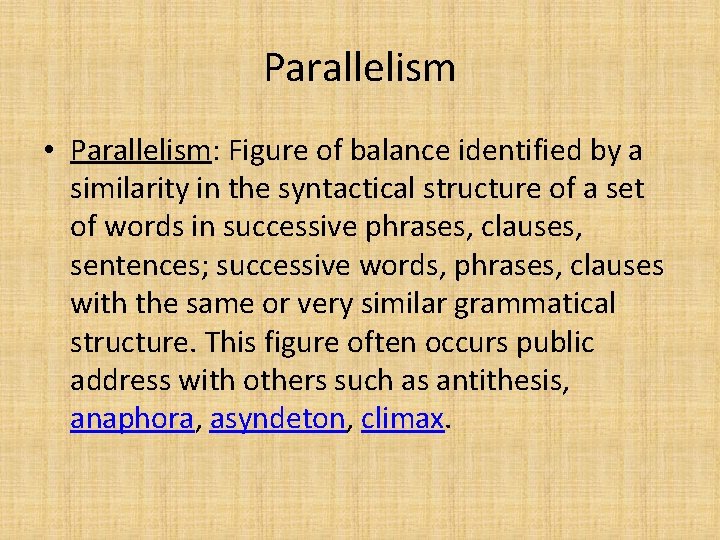 Parallelism

• Parallelism: Figure of balance identified by a similarity in the syntactical structure of a set of words in successive phrases, clauses, sentences; successive words, phrases, clauses with the same or very similar grammatical structure. This figure often occurs public address with others such as antithesis, anaphora, asyndeton, climax.